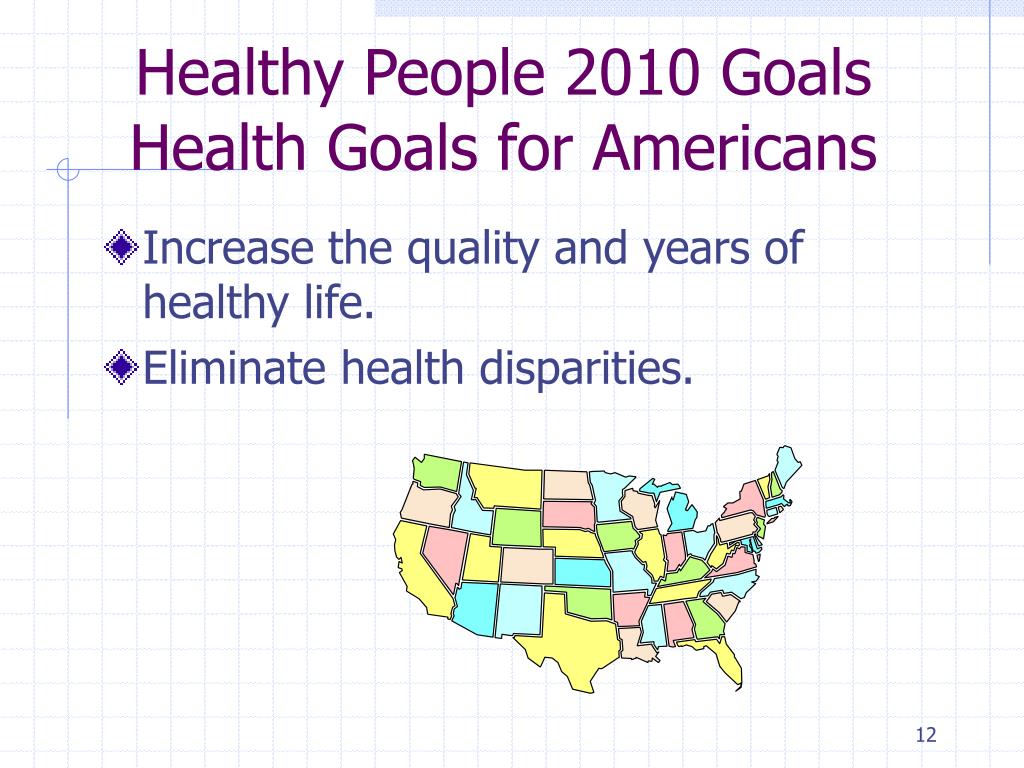 Healthy People 2010 Goals
Health Goals for Americans

Increase the quality and years of healthy life.

Eliminate health disparities.

12